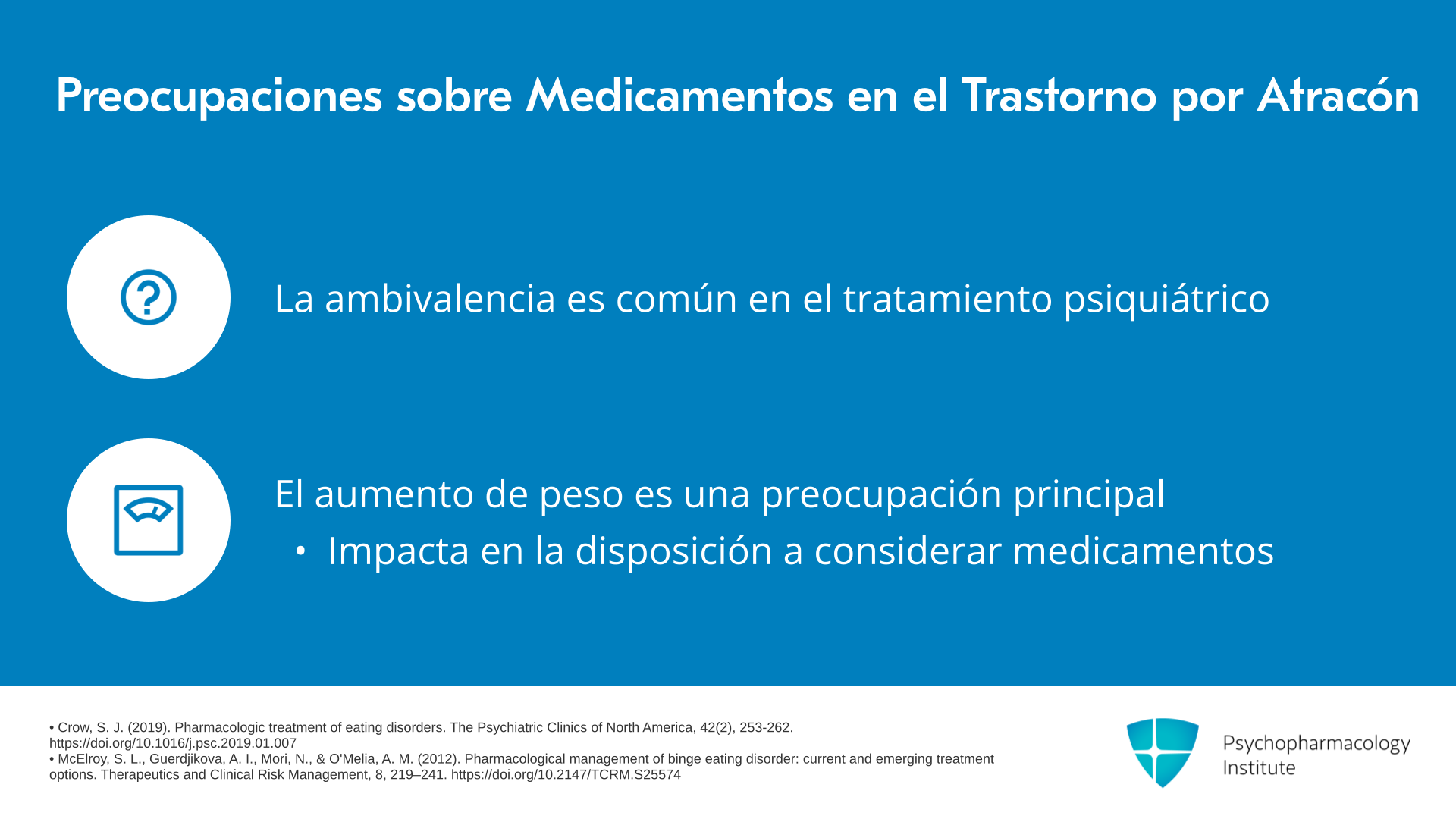 Preocupaciones sobre Medicamentos en el Trastorno por Atracón

La ambivalencia es común en el tratamiento psiquiátrico

El aumento de peso es una preocupación principal
• Impacta en la disposición a considerar medicamentos

• Crow, S. J. (2019). Pharmacologic treatment of eating disorders. The Psychiatric Clinics of North America, 42(2), 253-262. https://doi.org/10.1016/j.psc.2019.01.007
• McElroy, S. L., Guerdjikova, A. I., Mori, N., & O'Melia, A. M. (2012). Pharmacological management of binge eating disorder: current and emerging treatment options. Therapeutics and Clinical Risk Management, 8, 219–241. https://doi.org/10.2147/TCRM.S25574

Psychopharmacology Institute